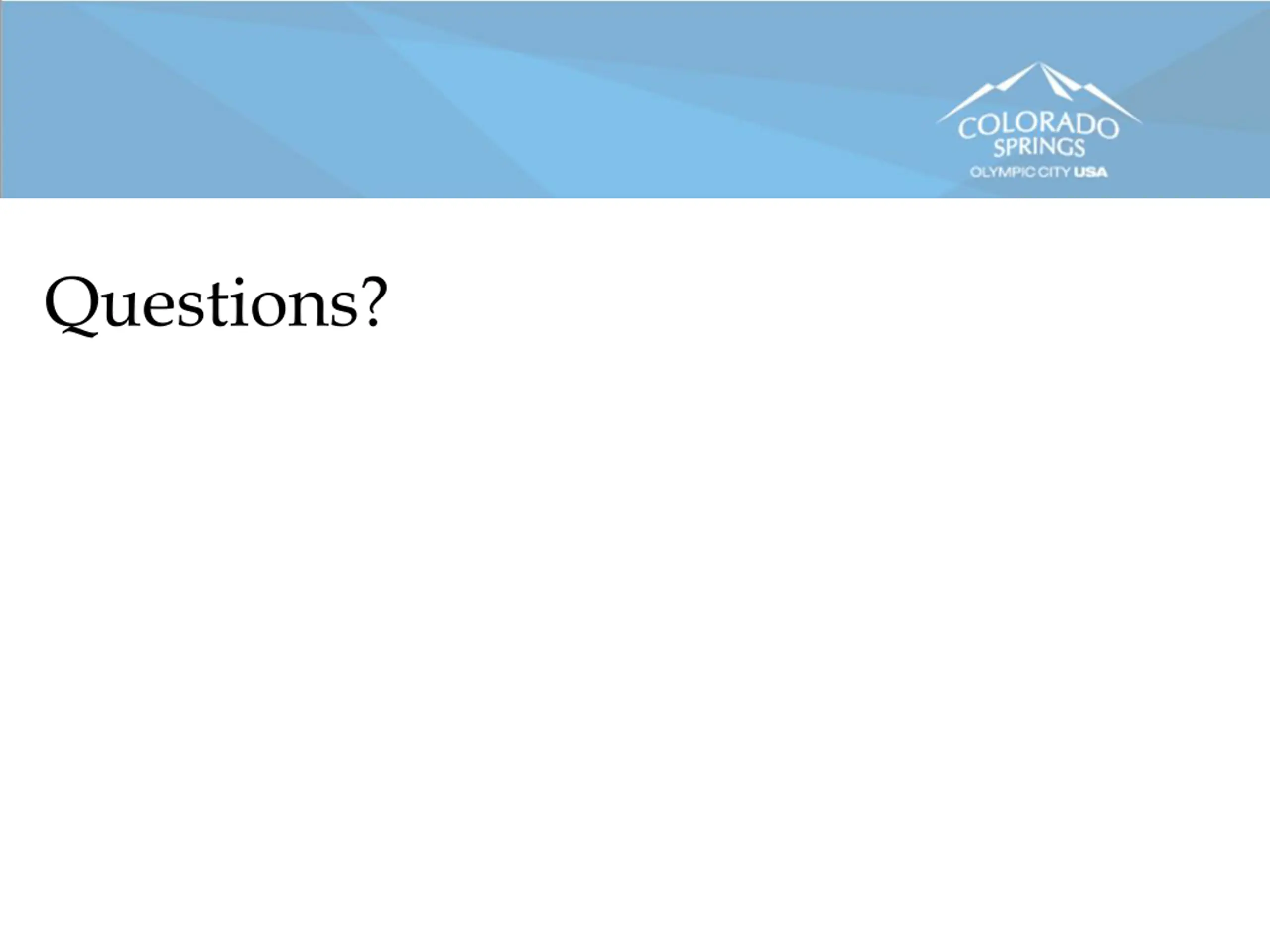 COLORADO
SPRINGS
OLYMPIC CITY USA

Questions?